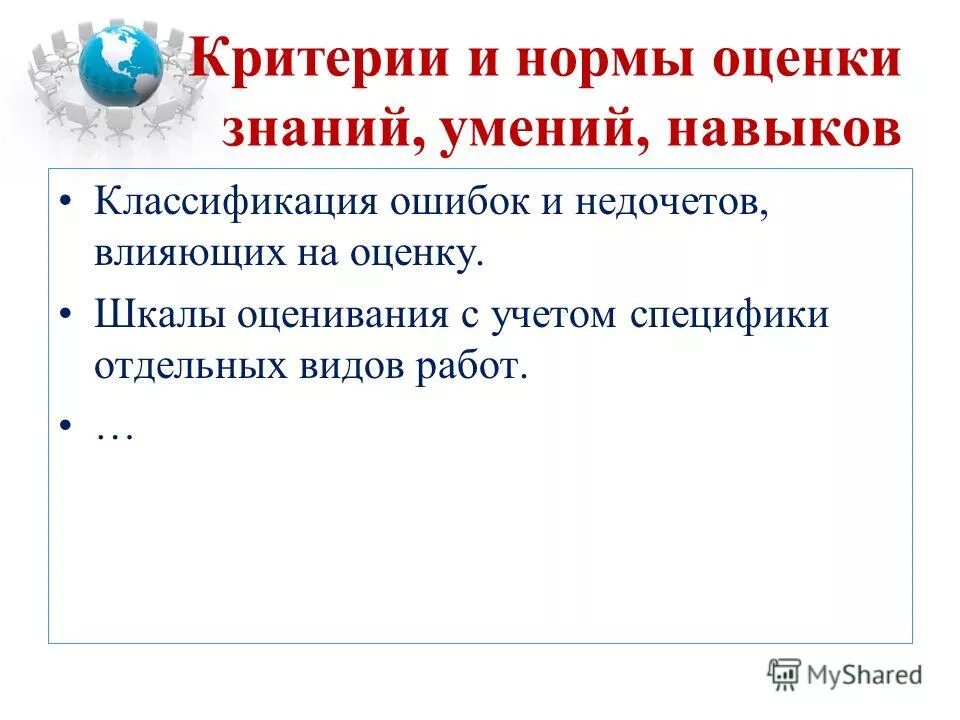 Критерии и нормы оценки знаний, умений, навыков

• Классификация ошибок и недочетов, влияющих на оценку.
• Шкалы оценивания с учетом специфики отдельных видов работ.
• …

MyShared